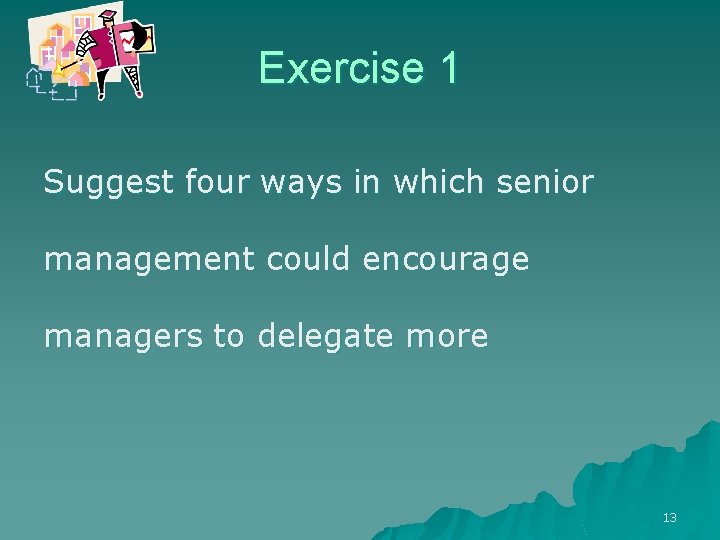 Exercise 1

Suggest four ways in which senior management could encourage managers to delegate more

13